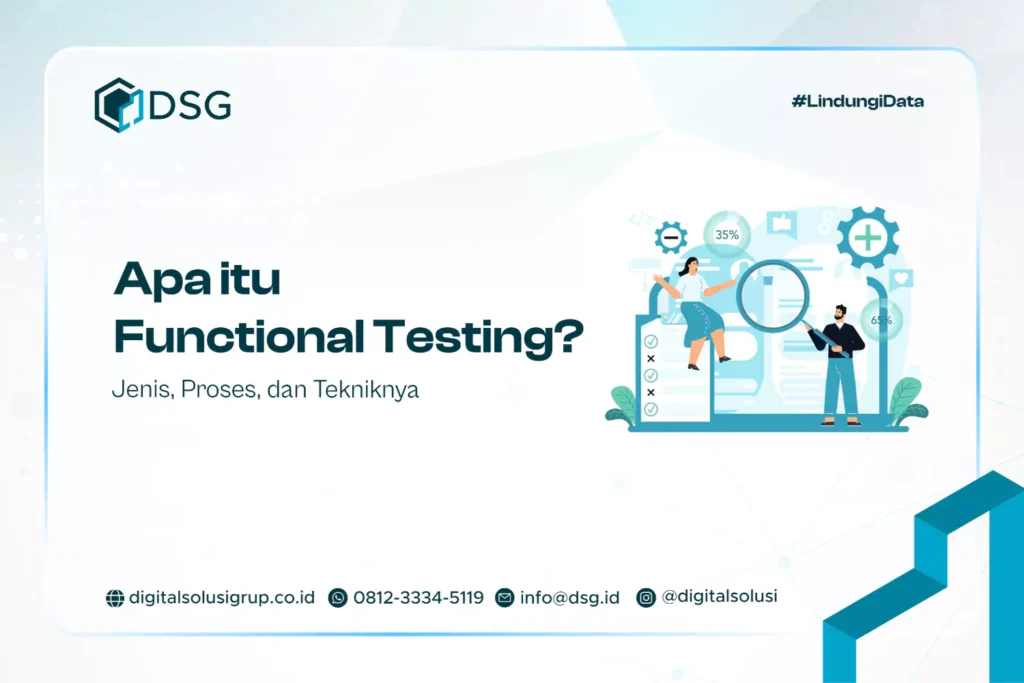 DSG

#LindungiData

Apa itu Functional Testing?

Jenis, Proses, dan Tekniknya

35%

65%

digitalsolusigrup.co.id 0812-3334-5119 info@dsg.id @digitalsolusi